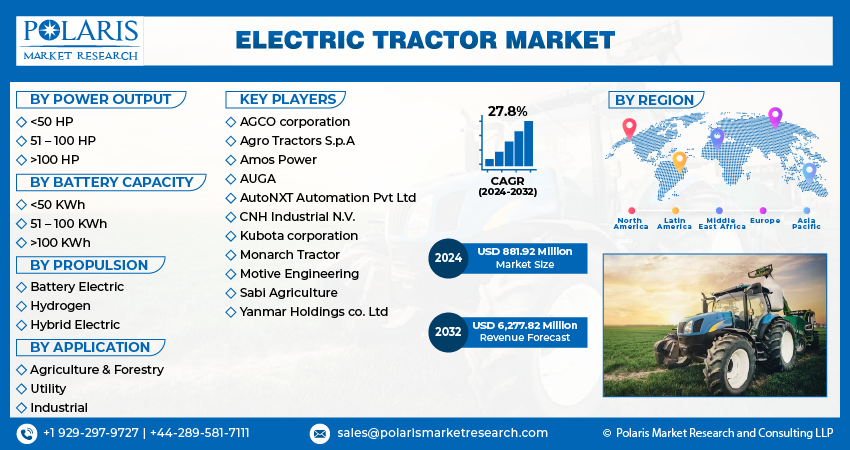 POLARIS
MARKET RESEARCH

ELECTRIC TRACTOR MARKET

BY POWER OUTPUT
<50 HP
51 – 100 HP
>100 HP

BY BATTERY CAPACITY
<50 KWh
51 – 100 KWh
>100 KWh

BY PROPULSION
Battery Electric
Hydrogen
Hybrid Electric

BY APPLICATION
Agriculture & Forestry
Utility
Industrial

KEY PLAYERS
AGCO corporation
Agro Tractors S.p.A
Amos Power
AUGA
AutoNXT Automation Pvt Ltd
CNH Industrial N.V.
Kubota corporation
Monarch Tractor
Motive Engineering
Sabi Agriculture
Yanmar Holdings co. Ltd

27.8%
CAGR
(2024-2032)

2024 USD 881.92 Million
Market Size

2032 USD 6,277.82 Million
Revenue Forecast

BY REGION
North America
Latin America
Middle East Africa
Europe
Asia Pacific

+1 929-297-9727 | +44-289-581-7111
sales@polarismarketresearch.com
© Polaris Market Research and Consulting LLP